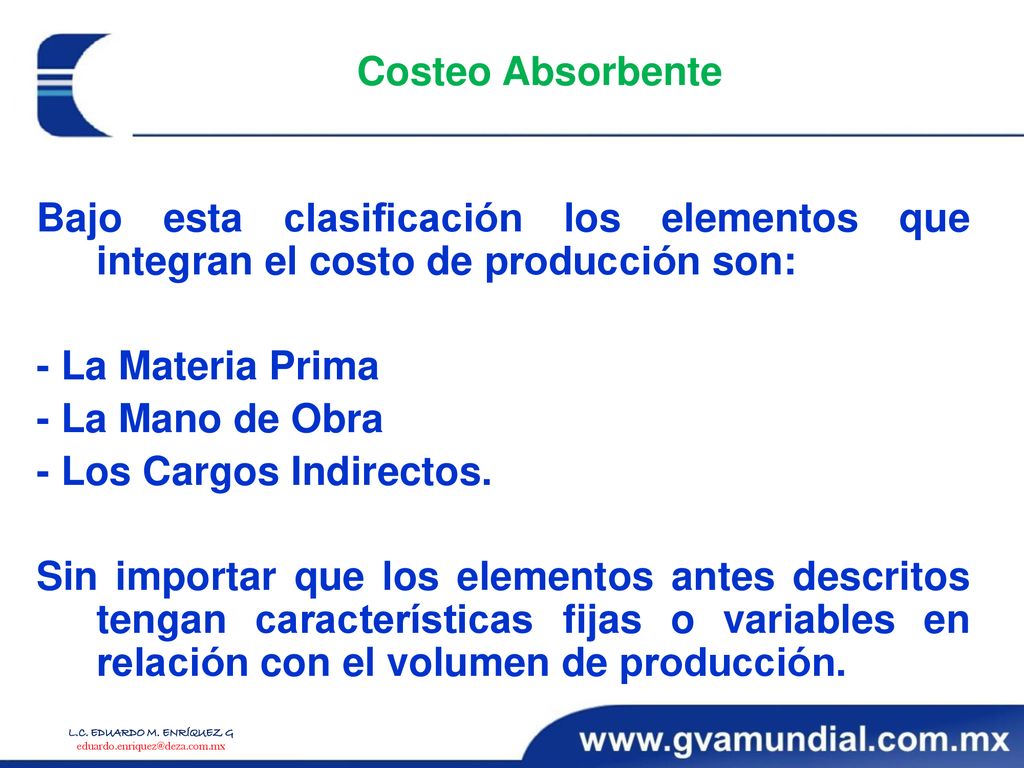 Costeo Absorbente

Bajo esta clasificación los elementos que integran el costo de producción son:

- La Materia Prima
- La Mano de Obra
- Los Cargos Indirectos.

Sin importar que los elementos antes descritos tengan características fijas o variables en relación con el volumen de producción.

L.C. EDUARDO M. ENRÍQUEZ G
eduardo.enriquez@deza.com.mx

www.gvamundial.com.mx